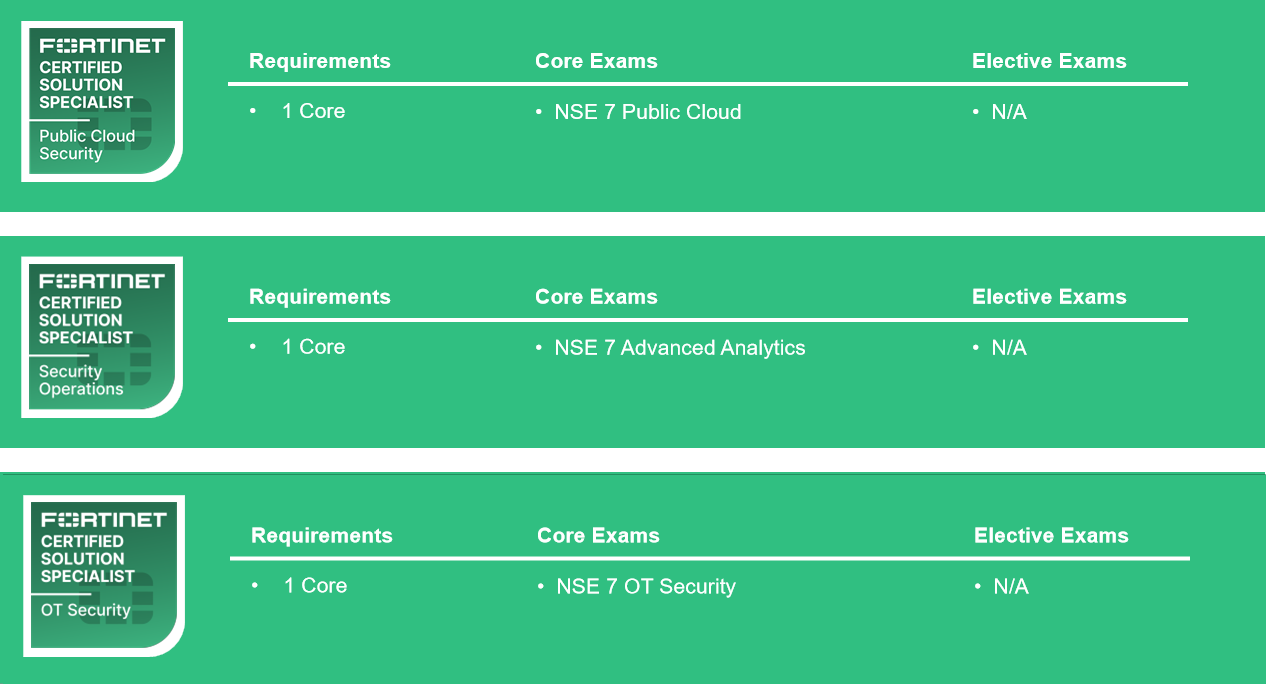 FORTINET
CERTIFIED
SOLUTION
SPECIALIST
Public Cloud Security

| Requirements | Core Exams | Elective Exams |
|---|---|---|
| • 1 Core | • NSE 7 Public Cloud | • N/A |

FORTINET
CERTIFIED
SOLUTION
SPECIALIST
Security Operations

| Requirements | Core Exams | Elective Exams |
|---|---|---|
| • 1 Core | • NSE 7 Advanced Analytics | • N/A |

FORTINET
CERTIFIED
SOLUTION
SPECIALIST
OT Security

| Requirements | Core Exams | Elective Exams |
|---|---|---|
| • 1 Core | • NSE 7 OT Security | • N/A |